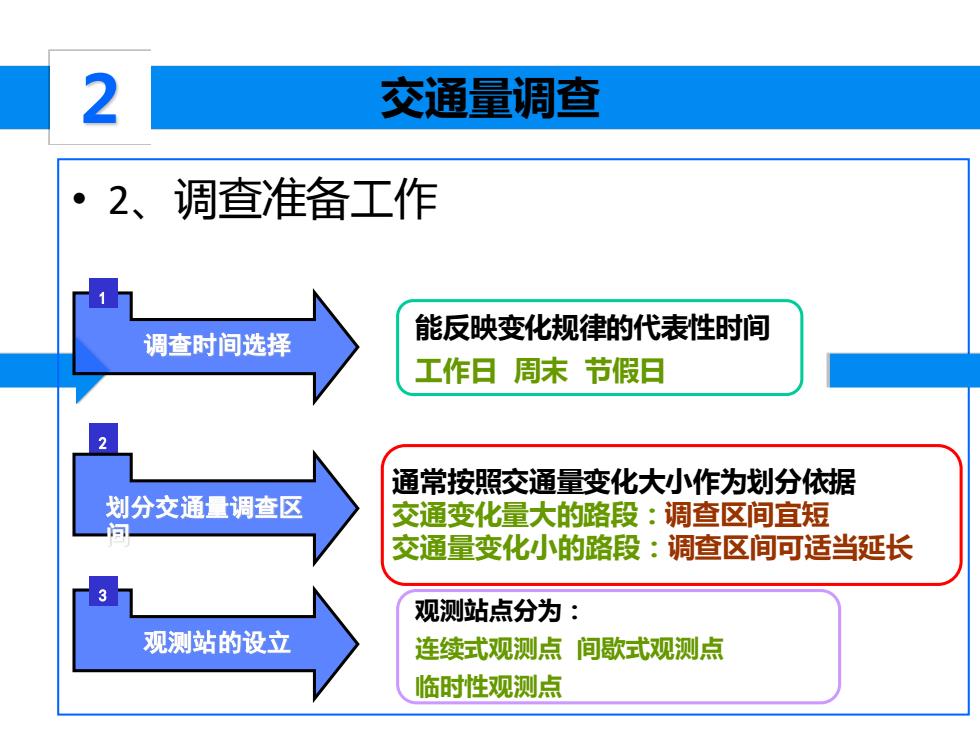 2

交通量调查

• 2、调查准备工作

1
调查时间选择

能反映变化规律的代表性时间
工作日 周末 节假日

2
划分交通量调查区间

通常按照交通量变化大小作为划分依据
交通变化量大的路段：调查区间宜短
交通量变化小的路段：调查区间可适当延长

3
观测站的设立

观测站点分为：
连续式观测点 间歇式观测点
临时性观测点